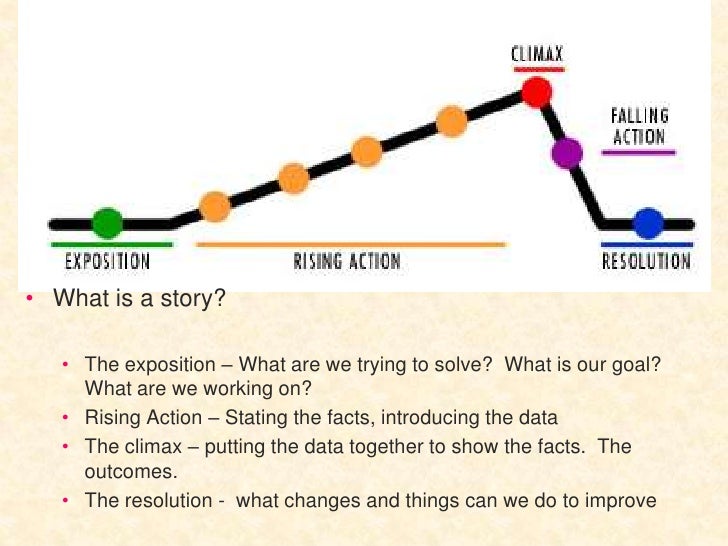 CLIMAX

FALLING ACTION

EXPOSITION

RISING ACTION

RESOLUTION

• What is a story?

• The exposition – What are we trying to solve? What is our goal? What are we working on?
• Rising Action – Stating the facts, introducing the data
• The climax – putting the data together to show the facts. The outcomes.
• The resolution - what changes and things can we do to improve